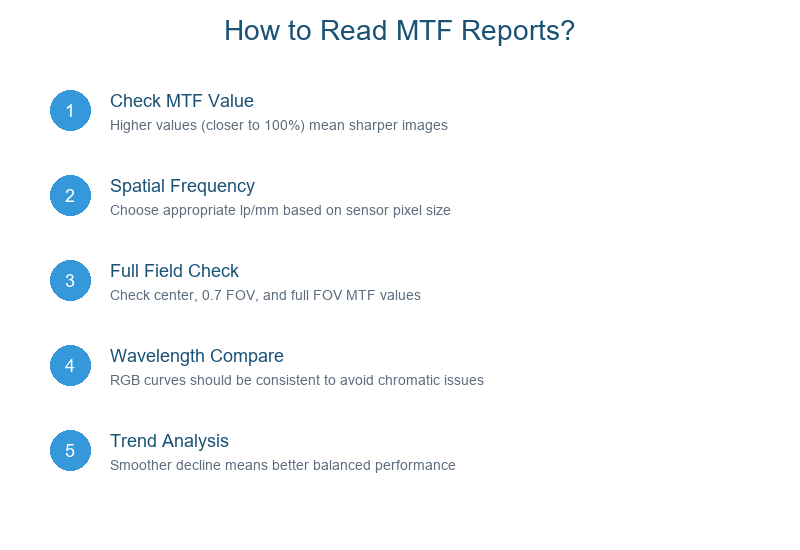 How to Read MTF Reports?

1
Check MTF Value
Higher values (closer to 100%) mean sharper images

2
Spatial Frequency
Choose appropriate lp/mm based on sensor pixel size

3
Full Field Check
Check center, 0.7 FOV, and full FOV MTF values

4
Wavelength Compare
RGB curves should be consistent to avoid chromatic issues

5
Trend Analysis
Smoother decline means better balanced performance